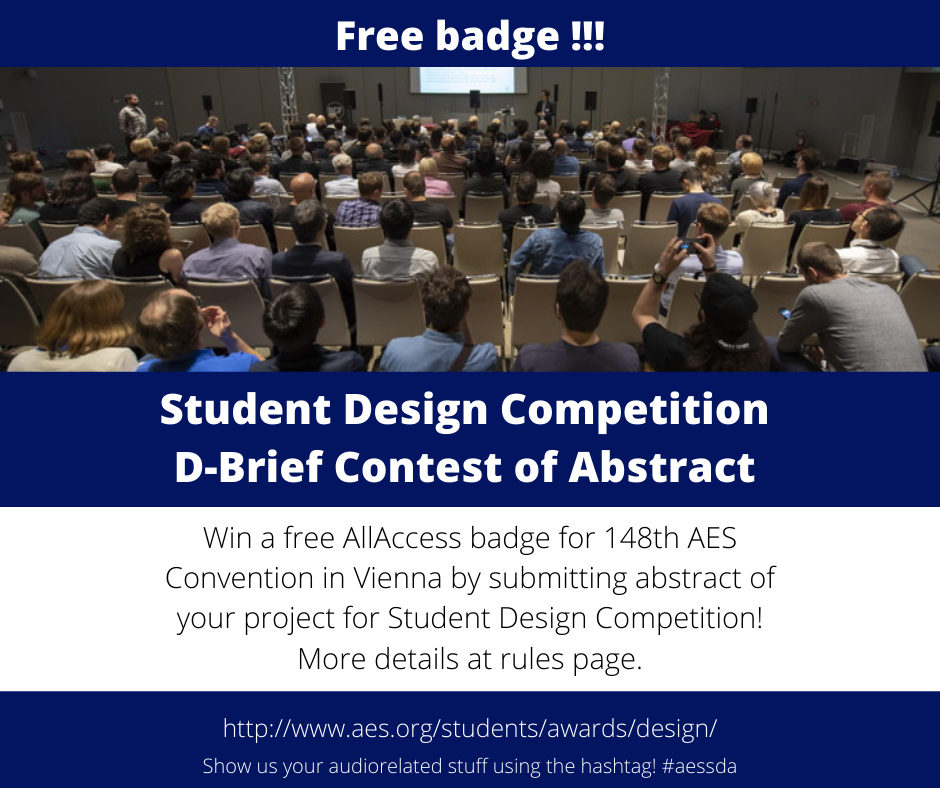 Free badge !!!

Student Design Competition
D-Brief Contest of Abstract

Win a free AllAccess badge for 148th AES Convention in Vienna by submitting abstract of your project for Student Design Competition! More details at rules page.

http://www.aes.org/students/awards/design/

Show us your audiorelated stuff using the hashtag! #aessda